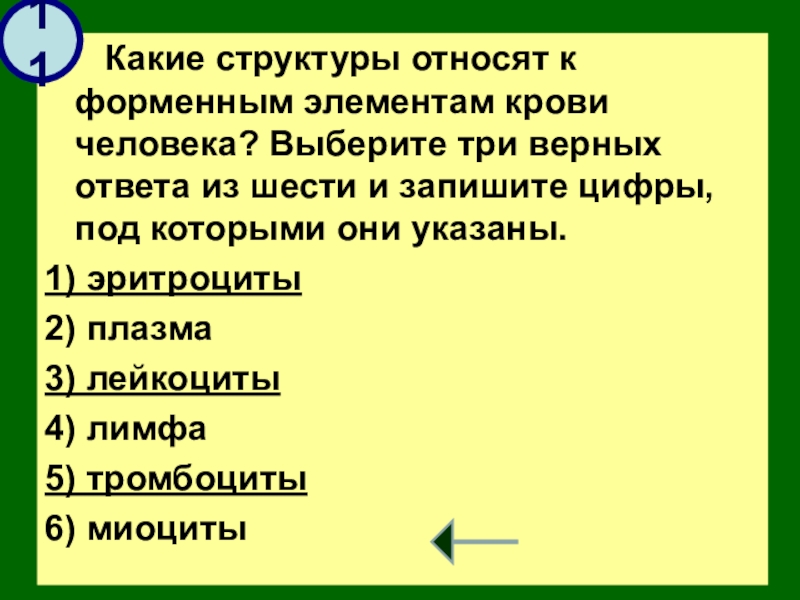 11

Какие структуры относят к форменным элементам крови человека? Выберите три верных ответа из шести и запишите цифры, под которыми они указаны.

1) эритроциты

2) плазма

3) лейкоциты

4) лимфа

5) тромбоциты

6) миоциты